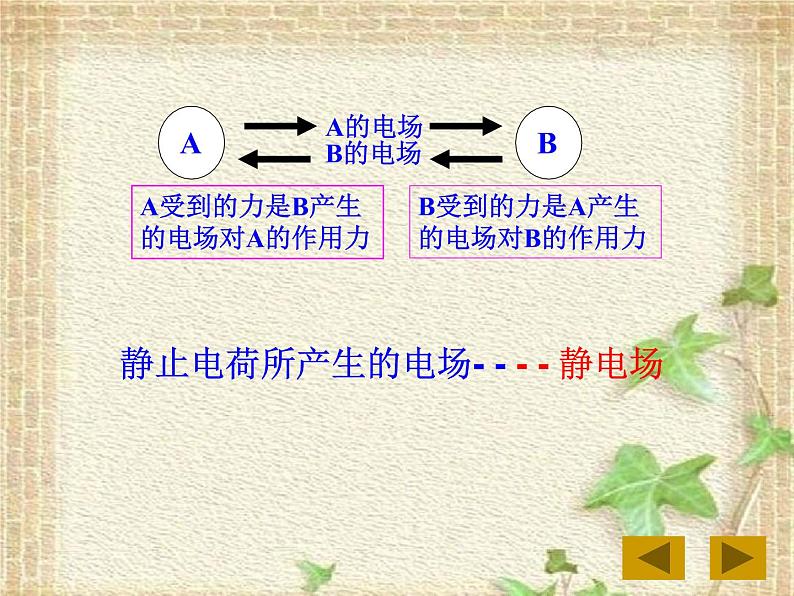 A

A的电场

B的电场

B

A受到的力是B产生的电场对A的作用力

B受到的力是A产生的电场对B的作用力

静止电荷所产生的电场- - - - 静电场